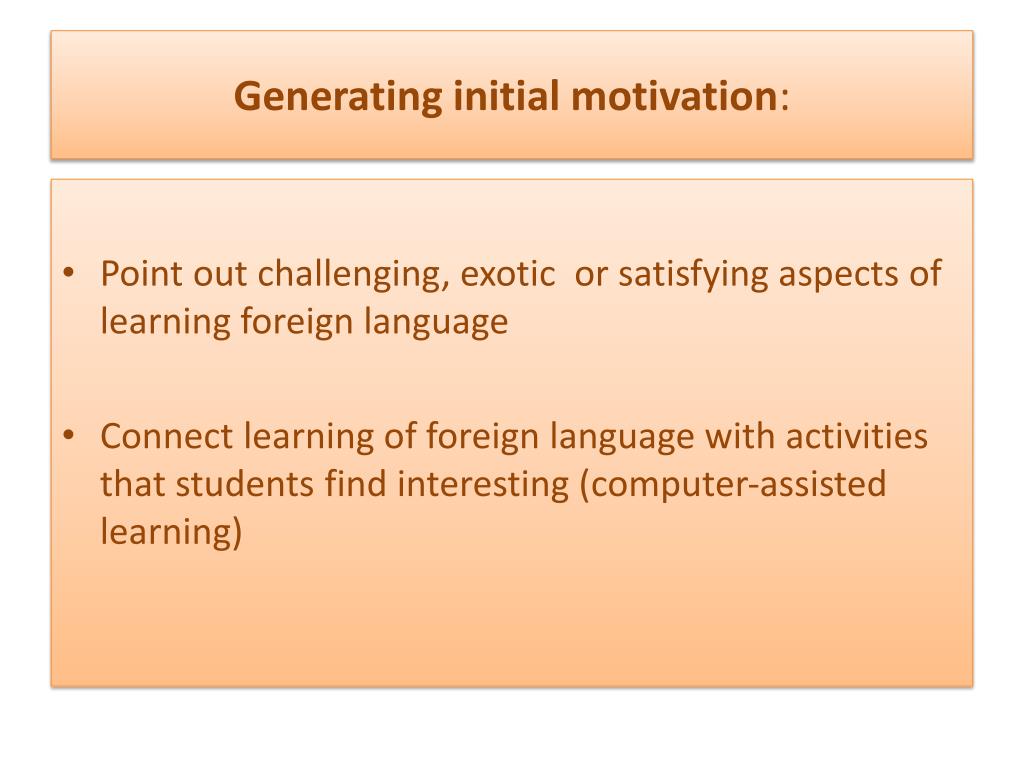 Generating initial motivation:

• Point out challenging, exotic  or satisfying aspects of learning foreign language

• Connect learning of foreign language with activities that students find interesting (computer-assisted learning)